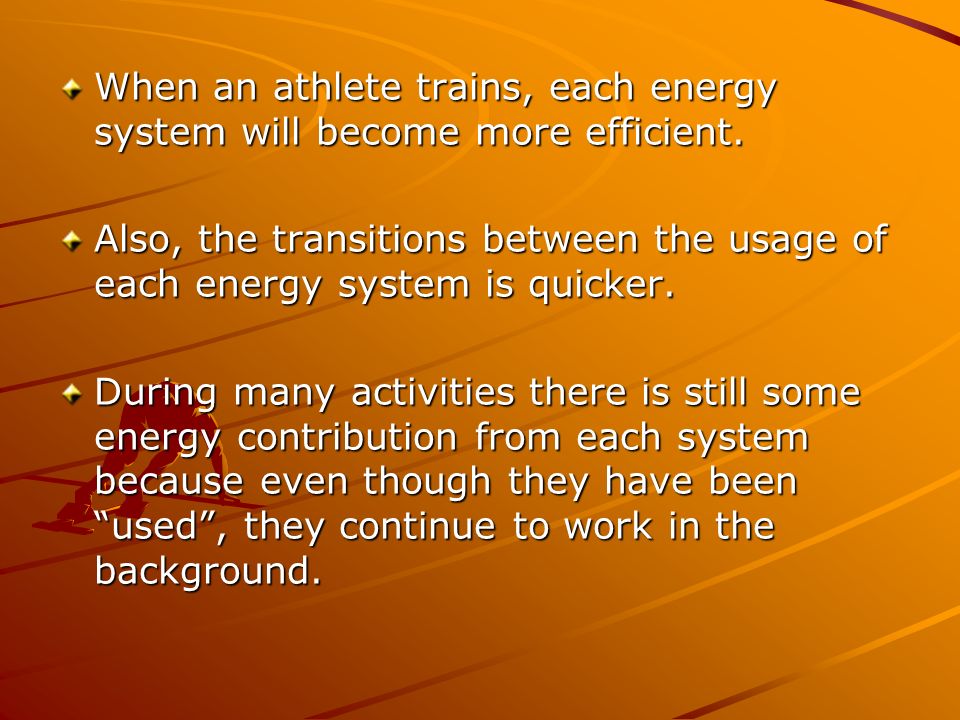 When an athlete trains, each energy system will become more efficient.

Also, the transitions between the usage of each energy system is quicker.

During many activities there is still some energy contribution from each system because even though they have been “used”, they continue to work in the background.